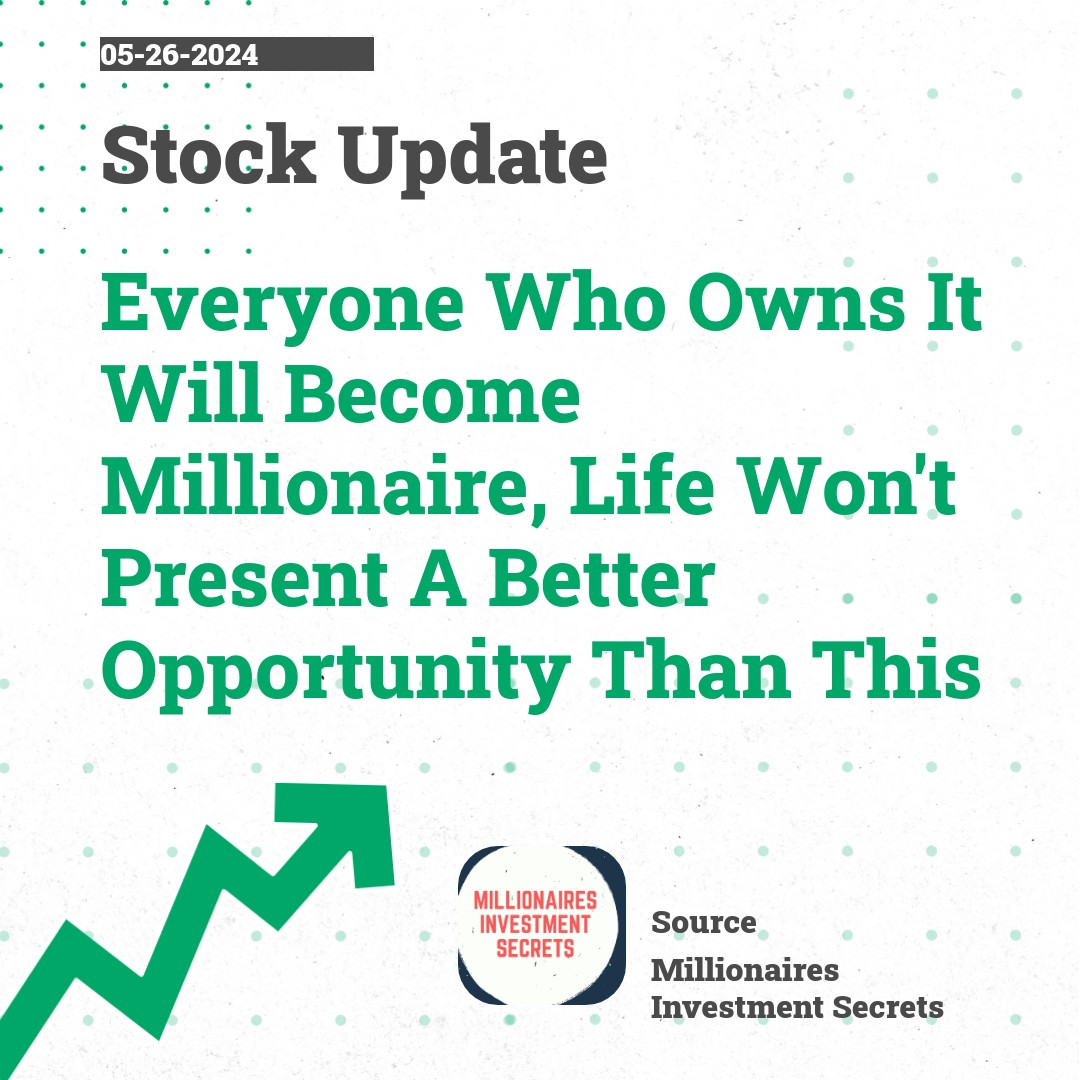 05-26-2024

Stock Update

Everyone Who Owns It Will Become Millionaire, Life Won't Present A Better Opportunity Than This

MILLIONAIRES INVESTMENT SECRETS

Source

Millionaires Investment Secrets